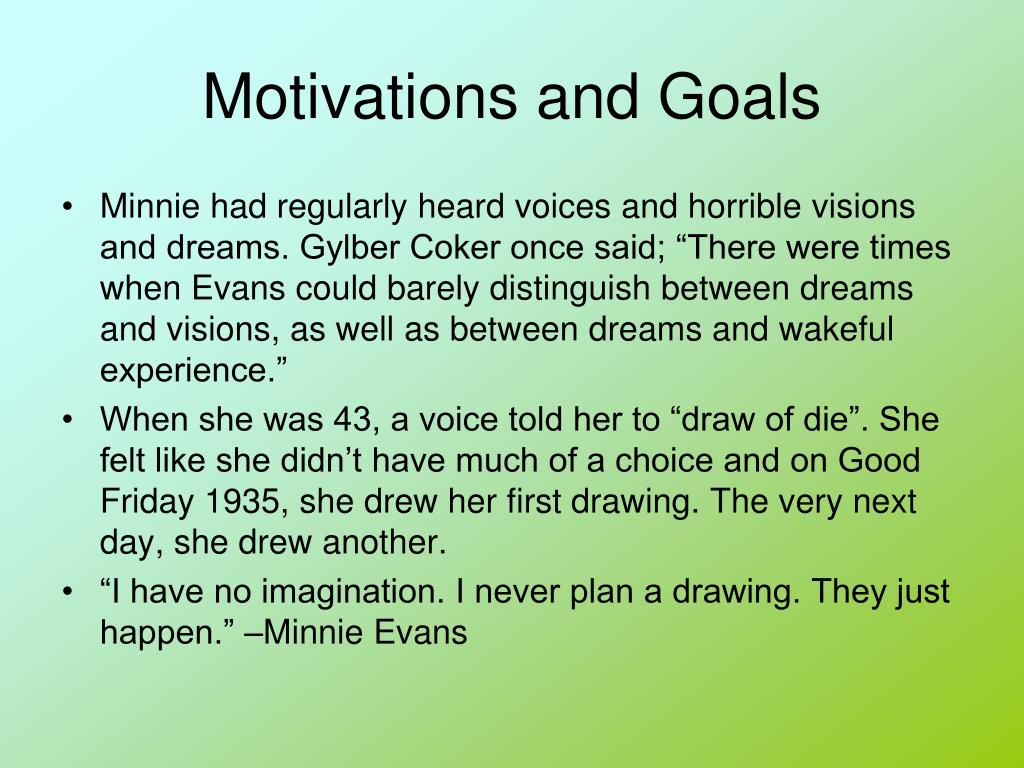 Motivations and Goals

• Minnie had regularly heard voices and horrible visions and dreams. Gylber Coker once said; “There were times when Evans could barely distinguish between dreams and visions, as well as between dreams and wakeful experience.”

• When she was 43, a voice told her to “draw of die”. She felt like she didn’t have much of a choice and on Good Friday 1935, she drew her first drawing. The very next day, she drew another.

• “I have no imagination. I never plan a drawing. They just happen.” –Minnie Evans